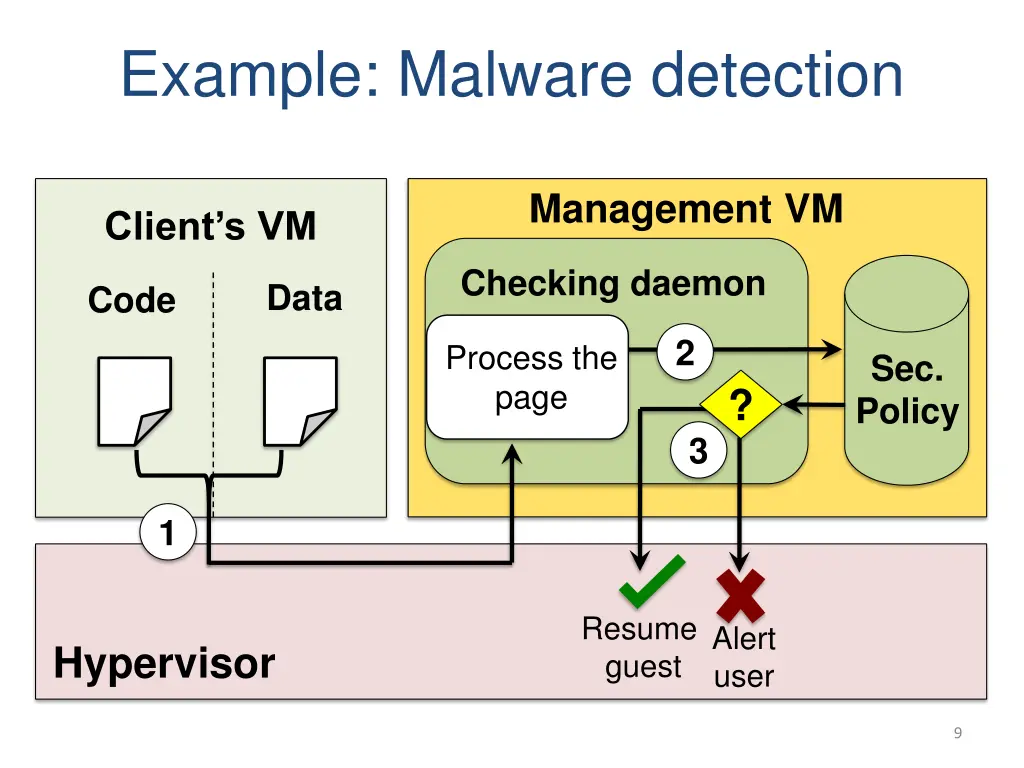 Example: Malware detection

Client's VM

Code

Data

Management VM

Checking daemon

Process the page

2

?

3

Sec. Policy

1

Hypervisor

Resume guest

Alert user

9